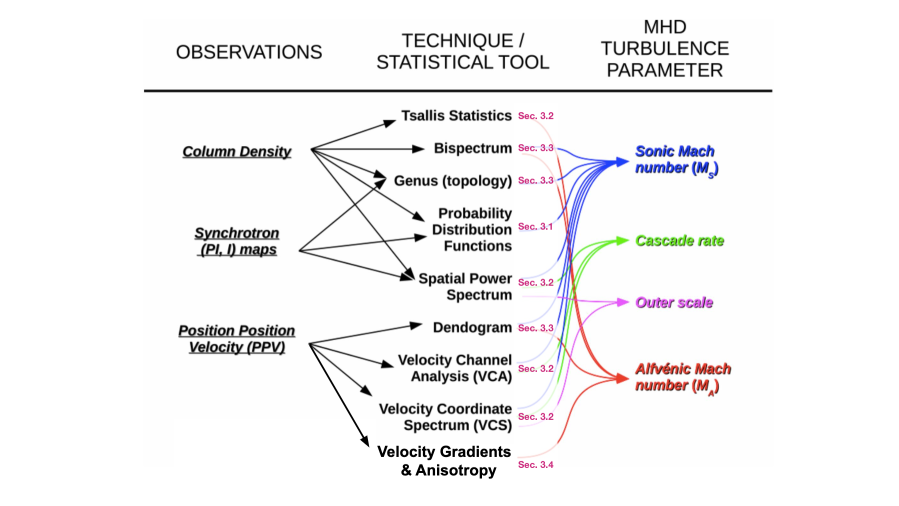 OBSERVATIONS

TECHNIQUE / STATISTICAL TOOL

MHD TURBULENCE PARAMETER

Column Density

Synchrotron (PI, I) maps

Position Position Velocity (PPV)

Tsallis Statistics Sec. 3.2

Bispectrum Sec. 3.3

Genus (topology) Sec. 3.3

Probability Distribution Functions Sec. 3.1

Spatial Power Spectrum Sec. 3.2

Dendogram Sec. 3.3

Velocity Channel Analysis (VCA) Sec. 3.2

Velocity Coordinate Spectrum (VCS) Sec. 3.2

Velocity Gradients & Anisotropy Sec. 3.4

Sonic Mach number ($M_S$)

Cascade rate

Outer scale

Alfvénic Mach number ($M_A$)